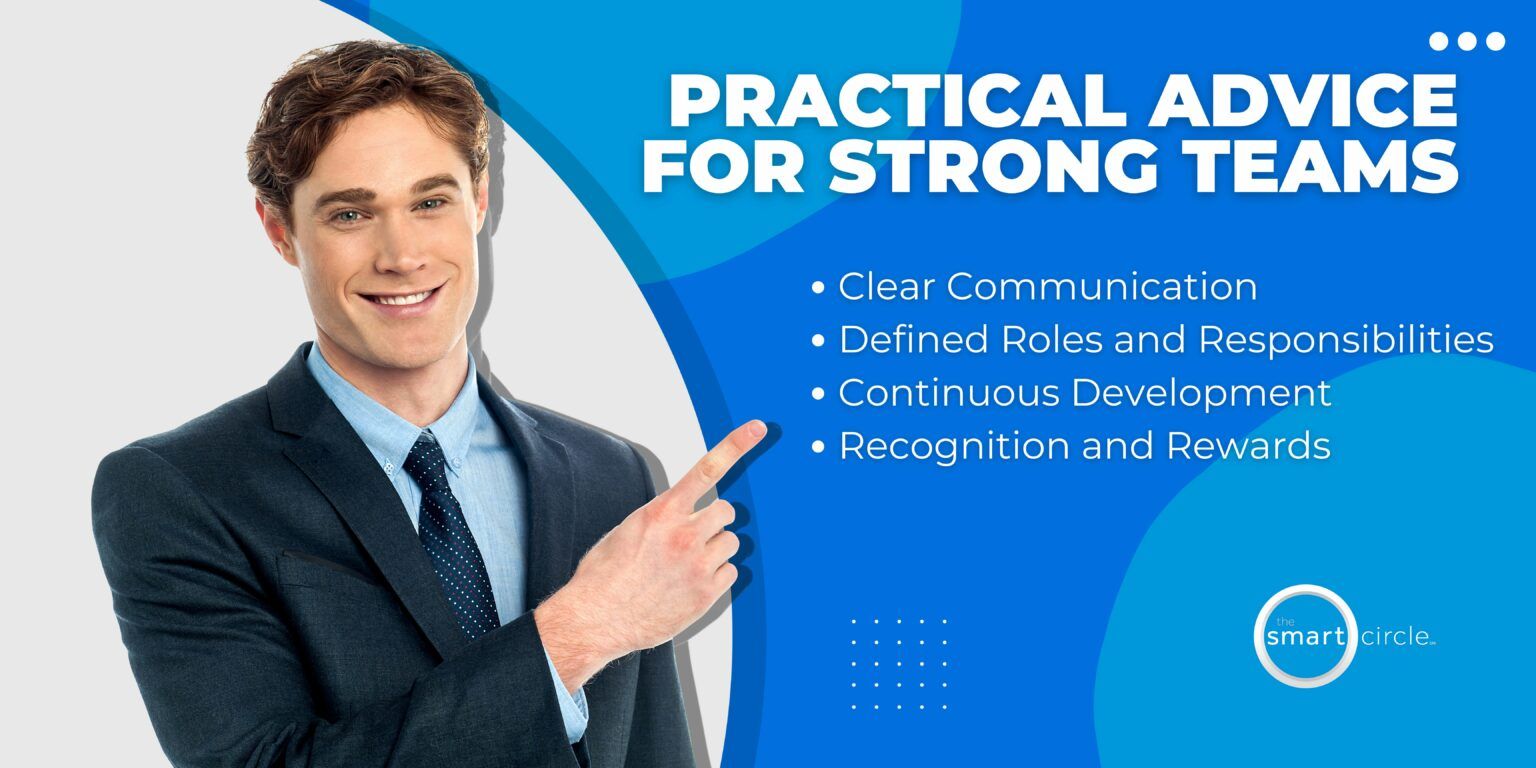 PRACTICAL ADVICE FOR STRONG TEAMS

• Clear Communication
• Defined Roles and Responsibilities
• Continuous Development
• Recognition and Rewards

the smart circle